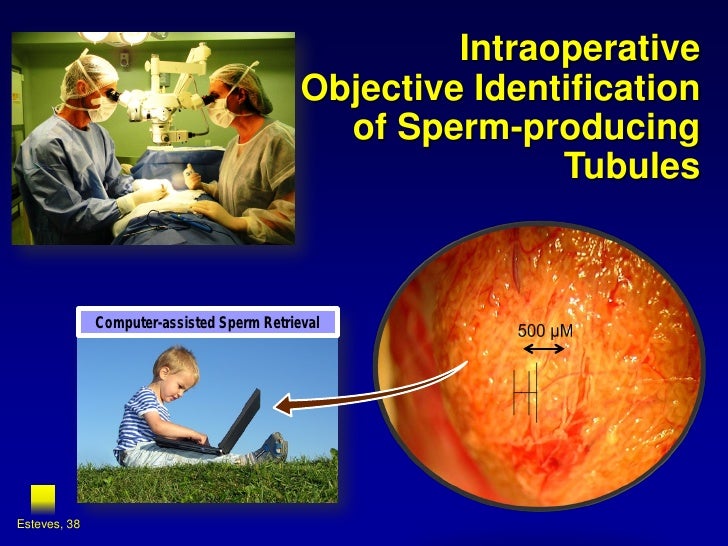 Intraoperative Objective Identification of Sperm-producing Tubules

Computer-assisted Sperm Retrieval

500 µM

Esteves, 38